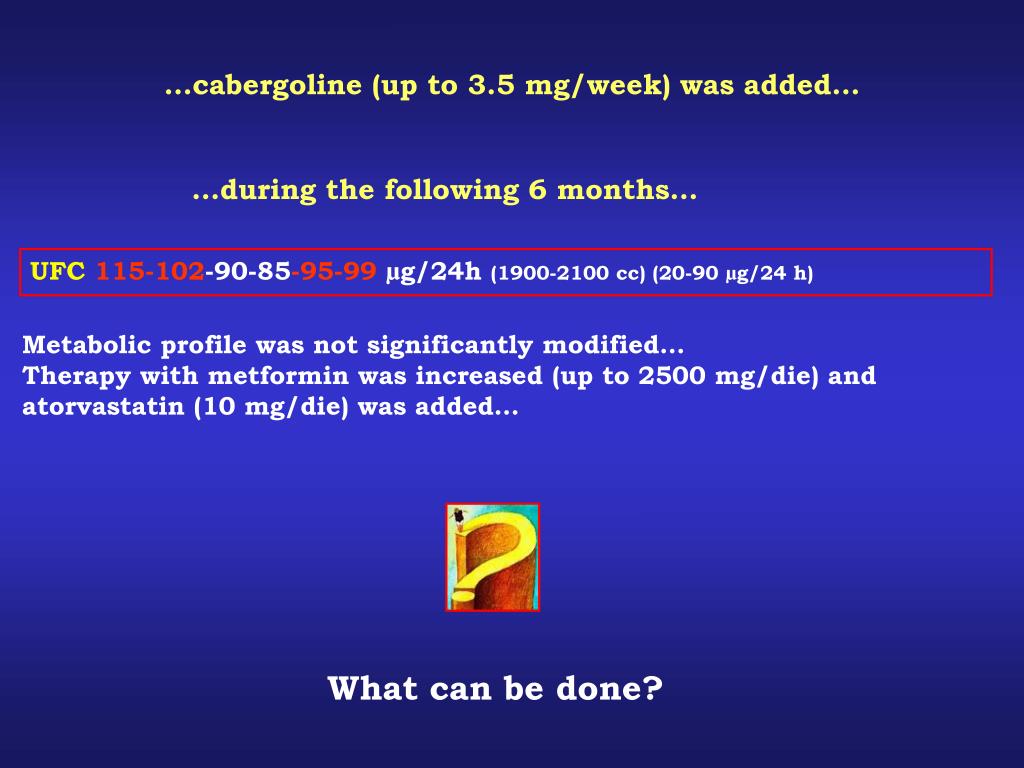 …cabergoline (up to 3.5 mg/week) was added…

…during the following 6 months…

UFC 115-102-90-85-95-99 μg/24h (1900-2100 cc) (20-90 μg/24 h)

Metabolic profile was not significantly modified…
Therapy with metformin was increased (up to 2500 mg/die) and atorvastatin (10 mg/die) was added…

What can be done?